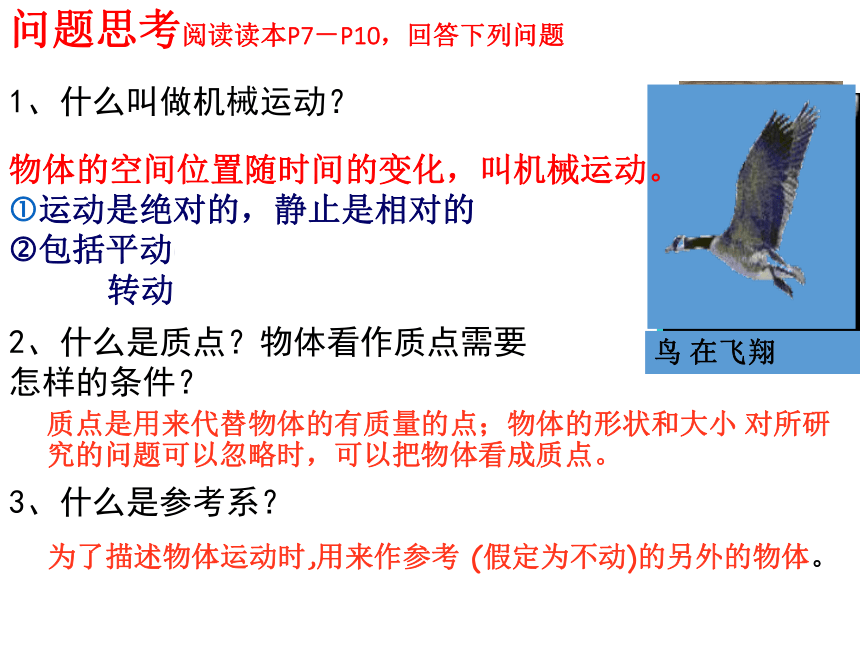 问题思考阅读读本P7－P10，回答下列问题

1、什么叫做机械运动？

物体的空间位置随时间的变化，叫机械运动。
①运动是绝对的，静止是相对的
②包括平动
转动

鸟 在飞翔

2、什么是质点？物体看作质点需要怎样的条件？

质点是用来代替物体的有质量的点；物体的形状和大小 对所研究的问题可以忽略时，可以把物体看成质点。

3、什么是参考系？

为了描述物体运动时,用来作参考 (假定为不动)的另外的物体。